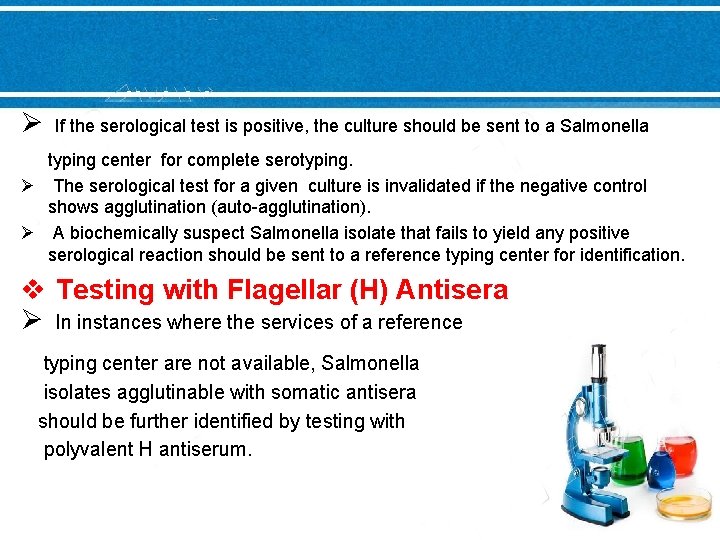 ➢ If the serological test is positive, the culture should be sent to a Salmonella typing center for complete serotyping.

➢ The serological test for a given culture is invalidated if the negative control shows agglutination (auto-agglutination).

➢ A biochemically suspect Salmonella isolate that fails to yield any positive serological reaction should be sent to a reference typing center for identification.

❖ Testing with Flagellar (H) Antisera

➢ In instances where the services of a reference typing center are not available, Salmonella isolates agglutinable with somatic antisera should be further identified by testing with polyvalent H antiserum.